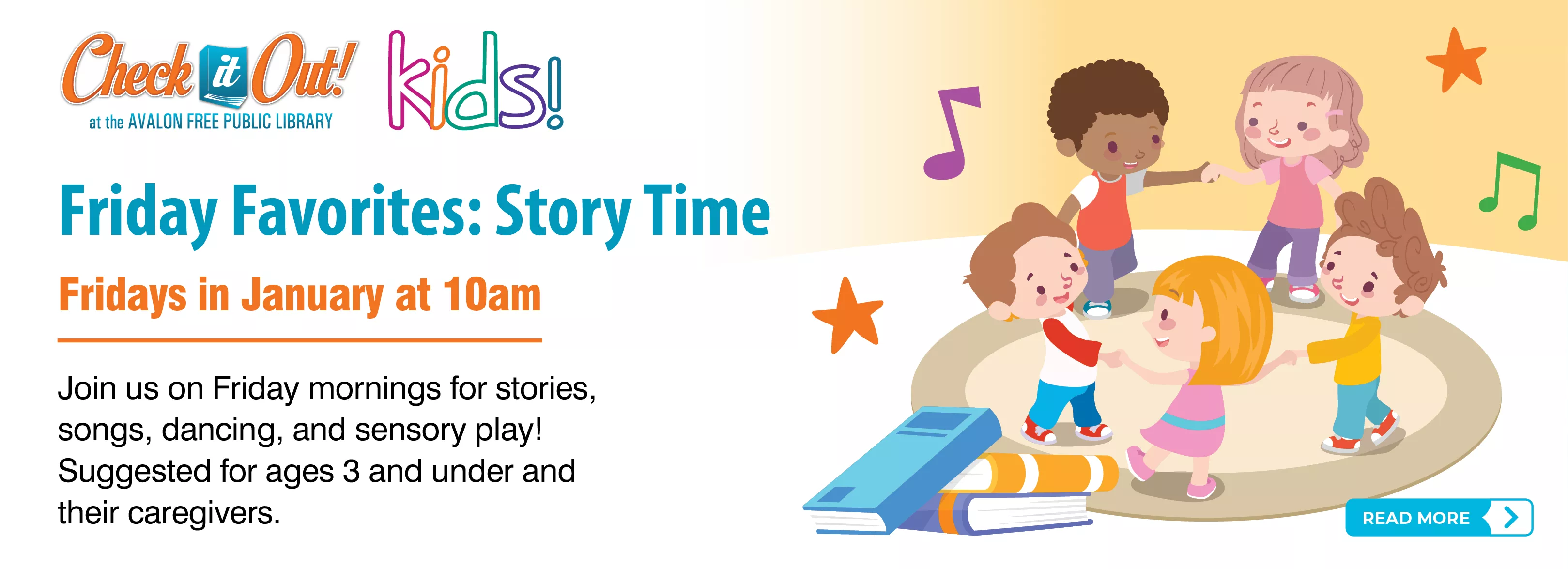 Check it Out!
at the AVALON FREE PUBLIC LIBRARY

kids!

Friday Favorites: Story Time

Fridays in January at 10am

Join us on Friday mornings for stories, songs, dancing, and sensory play! Suggested for ages 3 and under and their caregivers.

READ MORE